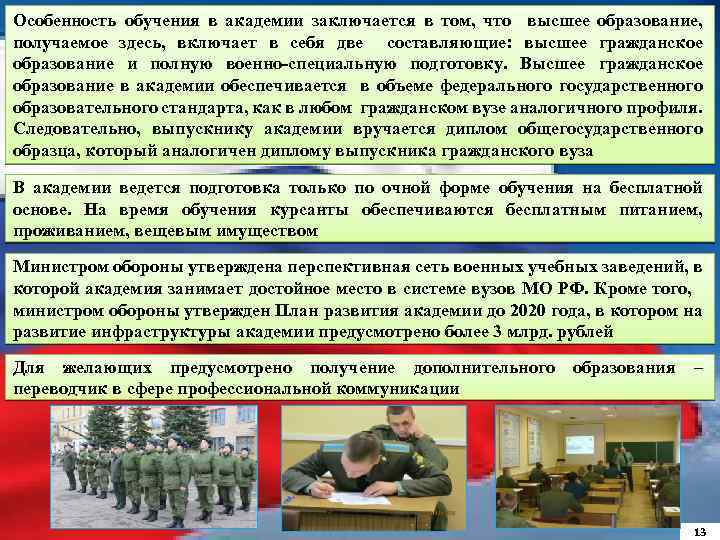 Особенность обучения в академии заключается в том, что высшее образование, получаемое здесь, включает в себя две составляющие: высшее гражданское образование и полную военно-специальную подготовку. Высшее гражданское образование в академии обеспечивается в объеме федерального государственного образовательного стандарта, как в любом гражданском вузе аналогичного профиля. Следовательно, выпускнику академии вручается диплом общегосударственного образца, который аналогичен диплому выпускника гражданского вуза

В академии ведется подготовка только по очной форме обучения на бесплатной основе. На время обучения курсанты обеспечиваются бесплатным питанием, проживанием, вещевым имуществом

Министром обороны утверждена перспективная сеть военных учебных заведений, в которой академия занимает достойное место в системе вузов МО РФ. Кроме того, министром обороны утвержден План развития академии до 2020 года, в котором на развитие инфраструктуры академии предусмотрено более 3 млрд. рублей

Для желающих предусмотрено получение дополнительного образования – переводчик в сфере профессиональной коммуникации

13